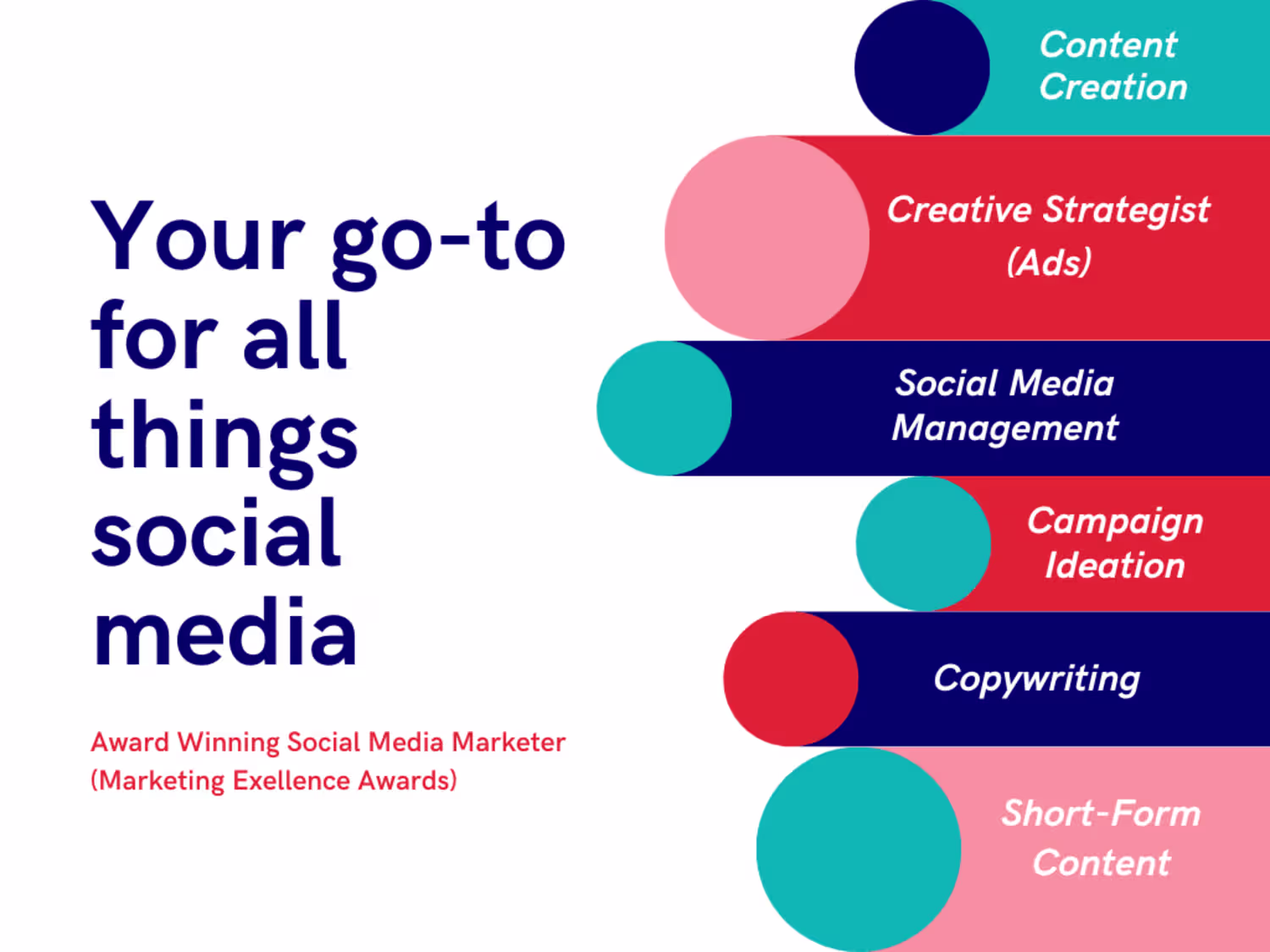 Your go-to for all things social media

Award Winning Social Media Marketer (Marketing Exellence Awards)

Content Creation

Creative Strategist (Ads)

Social Media Management

Campaign Ideation

Copywriting

Short-Form Content